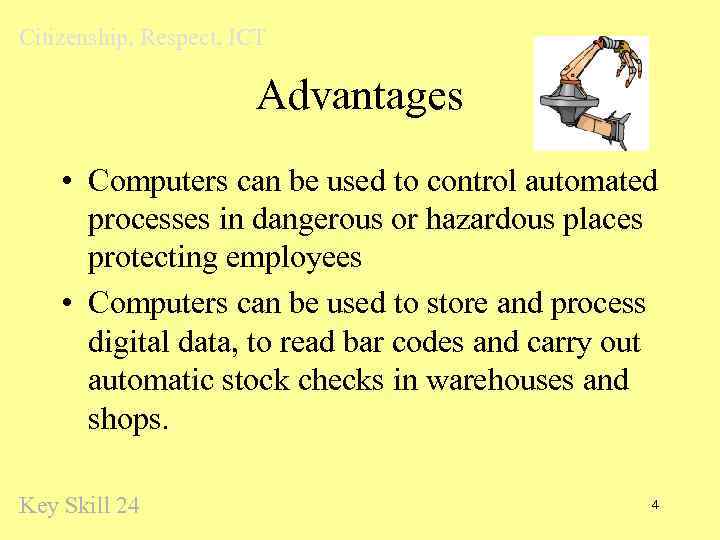 Citizenship, Respect, ICT

Advantages

• Computers can be used to control automated processes in dangerous or hazardous places protecting employees

• Computers can be used to store and process digital data, to read bar codes and carry out automatic stock checks in warehouses and shops.

Key Skill 24

4